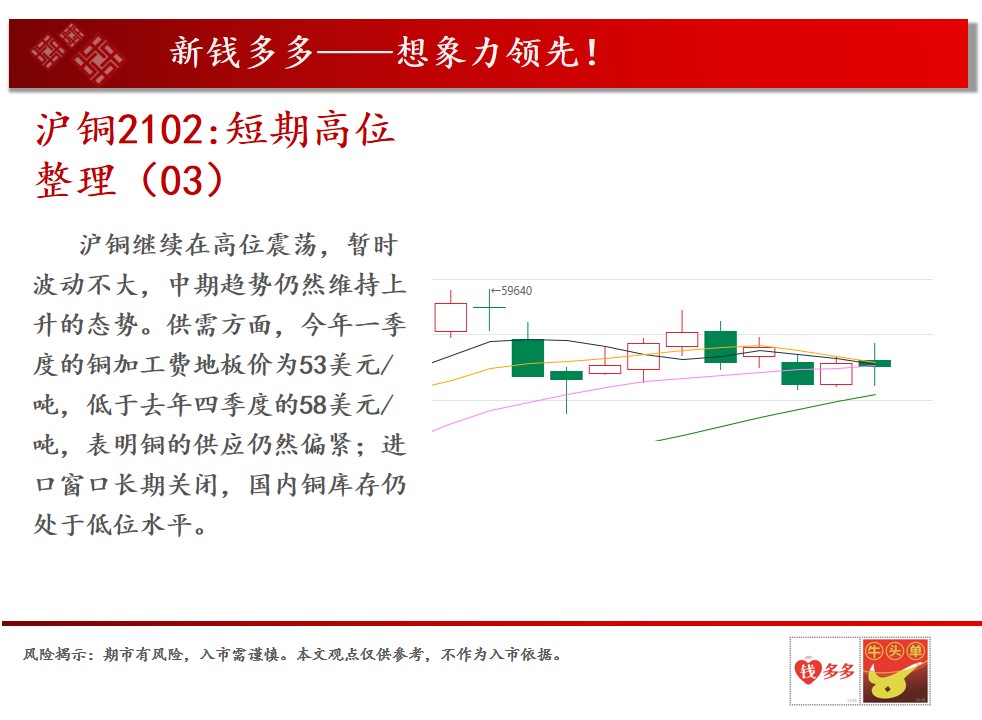 新钱多多——想象力领先！

沪铜2102:短期高位整理（03）

沪铜继续在高位震荡，暂时波动不大，中期趋势仍然维持上升的态势。供需方面，今年一季度的铜加工费地板价为53美元/吨，低于去年四季度的58美元/吨，表明铜的供应仍然偏紧；进口窗口长期关闭，国内铜库存仍处于低位水平。

←59640

风险揭示：期市有风险，入市需谨慎。本文观点仅供参考，不作为入市依据。

钱多多

牛头单